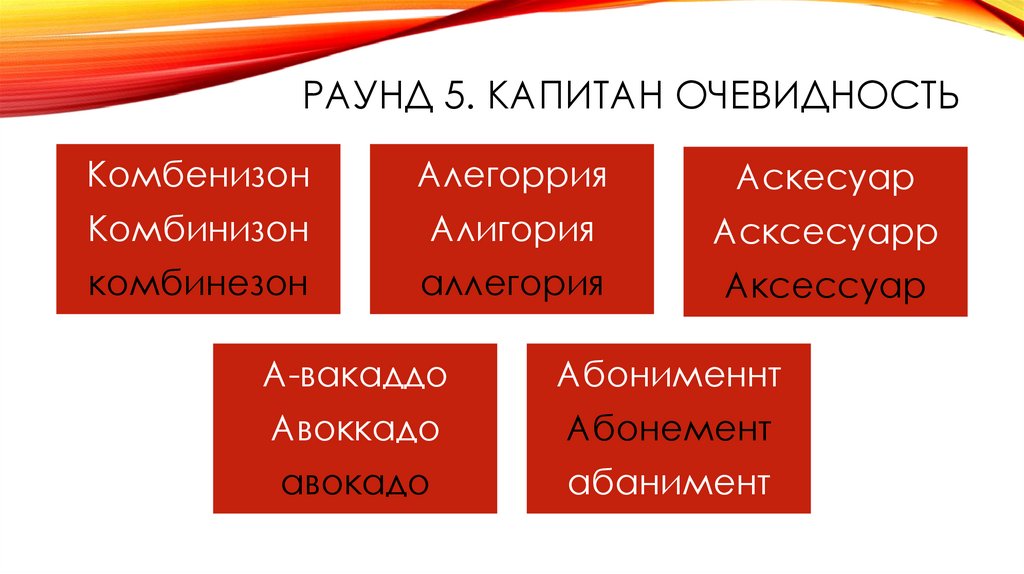 РАУНД 5. КАПИТАН ОЧЕВИДНОСТЬ

Комбенизон
Комбинизон
комбинезон

Алегоррия
Алигория
аллегория

Аскесуар
Асксесуарр
Аксессуар

А-вакаддо
Авоккадо
авокадо

Абонименнт
Абонемент
абанимент